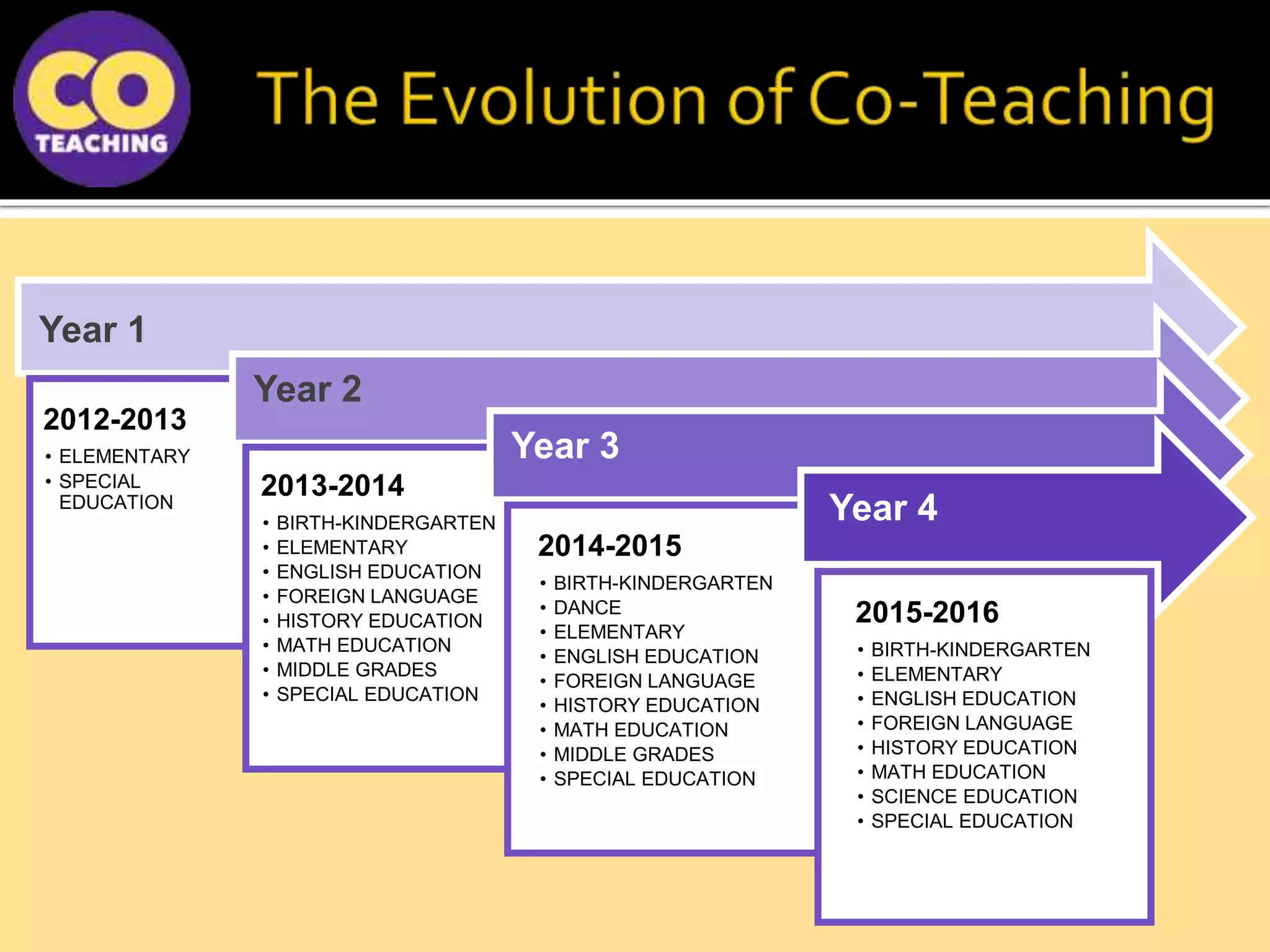 CO TEACHING

The Evolution of Co-Teaching

Year 1

2012-2013
• ELEMENTARY
• SPECIAL EDUCATION

Year 2

2013-2014
• BIRTH-KINDERGARTEN
• ELEMENTARY
• ENGLISH EDUCATION
• FOREIGN LANGUAGE
• HISTORY EDUCATION
• MATH EDUCATION
• MIDDLE GRADES
• SPECIAL EDUCATION

Year 3

2014-2015
• BIRTH-KINDERGARTEN
• DANCE
• ELEMENTARY
• ENGLISH EDUCATION
• FOREIGN LANGUAGE
• HISTORY EDUCATION
• MATH EDUCATION
• MIDDLE GRADES
• SPECIAL EDUCATION

Year 4

2015-2016
• BIRTH-KINDERGARTEN
• ELEMENTARY
• ENGLISH EDUCATION
• FOREIGN LANGUAGE
• HISTORY EDUCATION
• MATH EDUCATION
• SCIENCE EDUCATION
• SPECIAL EDUCATION